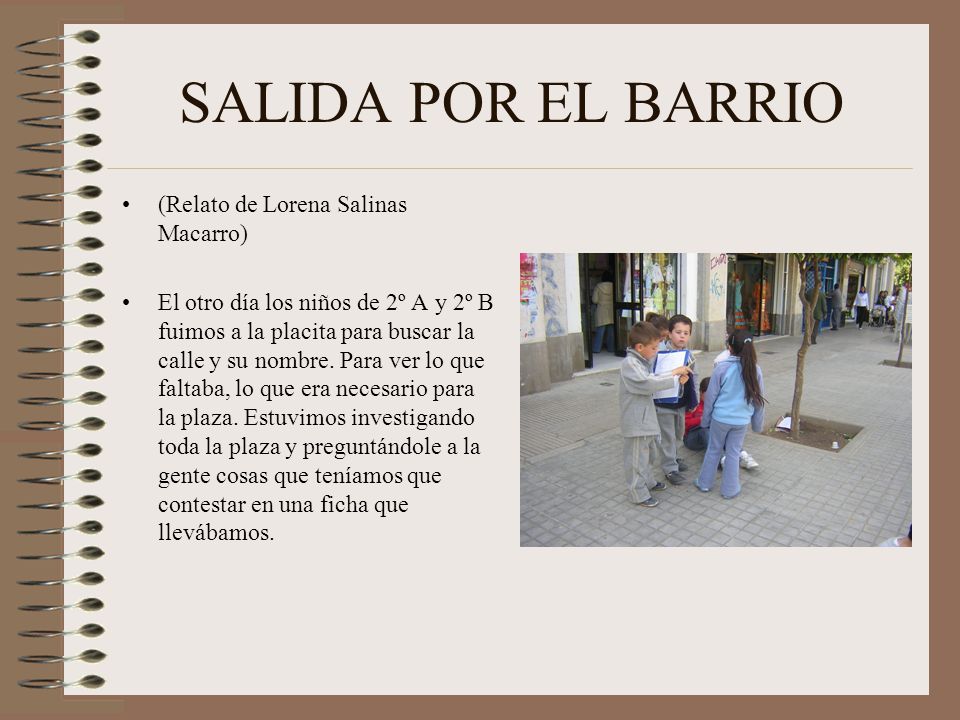 SALIDA POR EL BARRIO

• (Relato de Lorena Salinas Macarro)

• El otro día los niños de 2º A y 2º B fuimos a la placita para buscar la calle y su nombre. Para ver lo que faltaba, lo que era necesario para la plaza. Estuvimos investigando toda la plaza y preguntándole a la gente cosas que teníamos que contestar en una ficha que llevábamos.